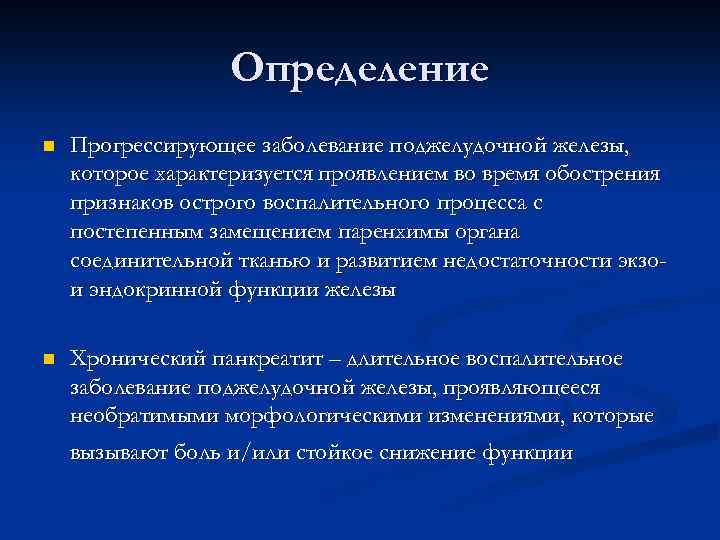 Определение

Прогрессирующее заболевание поджелудочной железы, которое характеризуется проявлением во время обострения признаков острого воспалительного процесса с постепенным замещением паренхимы органа соединительной тканью и развитием недостаточности экзо- и эндокринной функции железы

Хронический панкреатит – длительное воспалительное заболевание поджелудочной железы, проявляющееся необратимыми морфологическими изменениями, которые вызывают боль и/или стойкое снижение функции